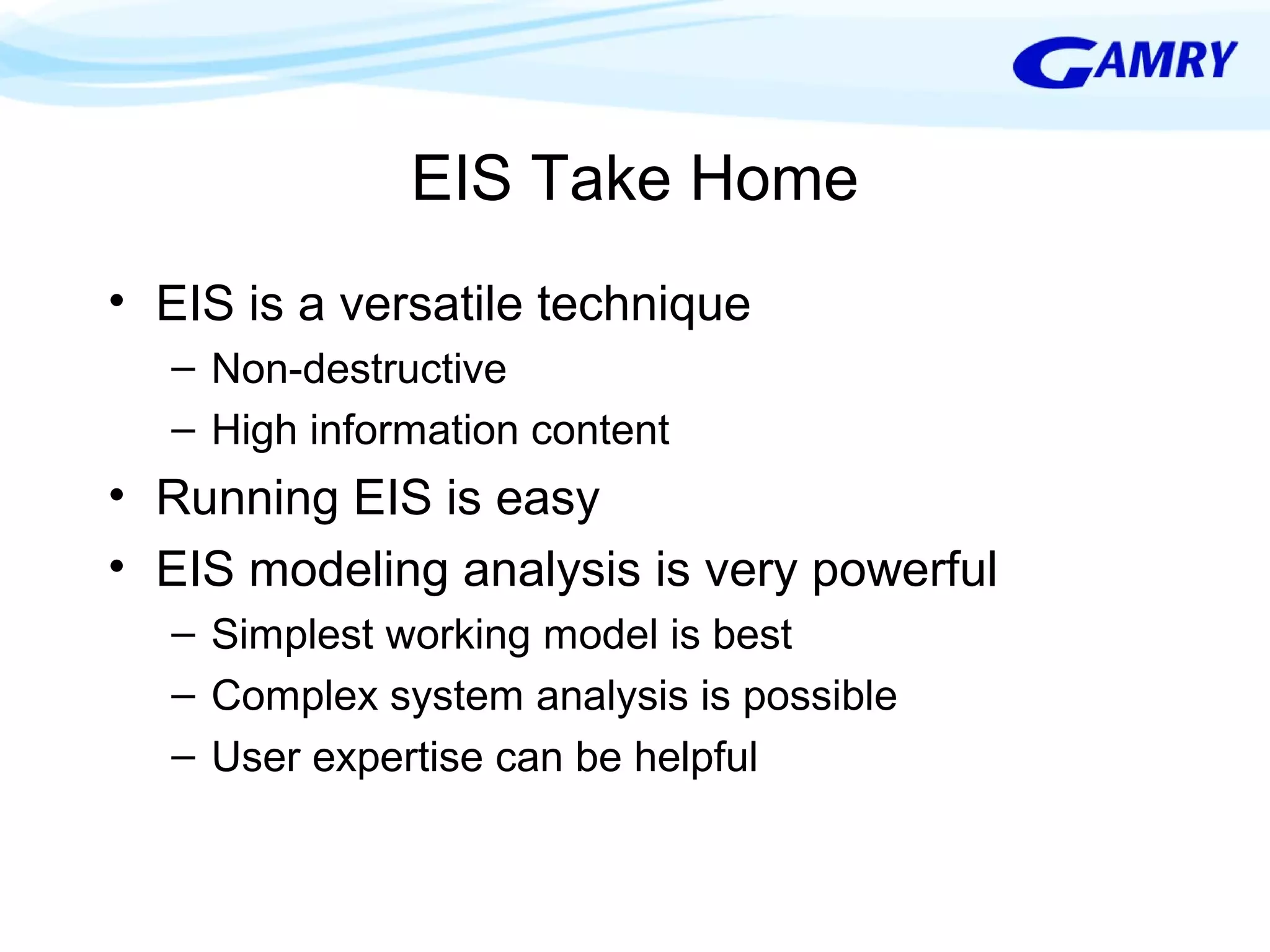 GAMRY

EIS Take Home

• EIS is a versatile technique
– Non-destructive
– High information content
• Running EIS is easy
• EIS modeling analysis is very powerful
– Simplest working model is best
– Complex system analysis is possible
– User expertise can be helpful